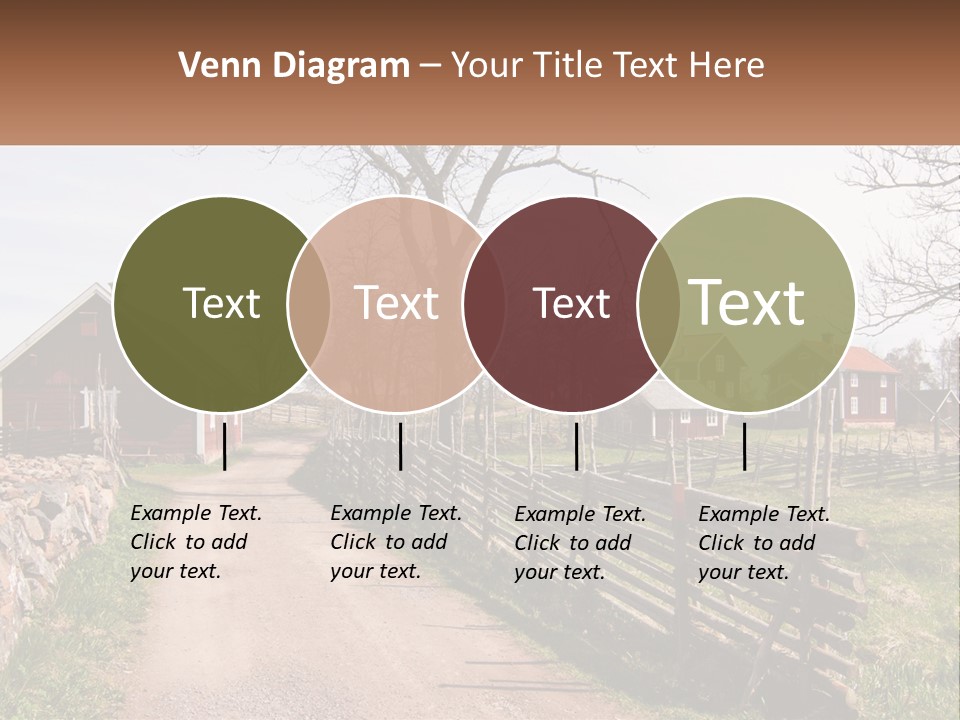 Venn Diagram – Your Title Text Here

Text

Text

Text

Text

Example Text. Click to add your text.

Example Text. Click to add your text.

Example Text. Click to add your text.

Example Text. Click to add your text.